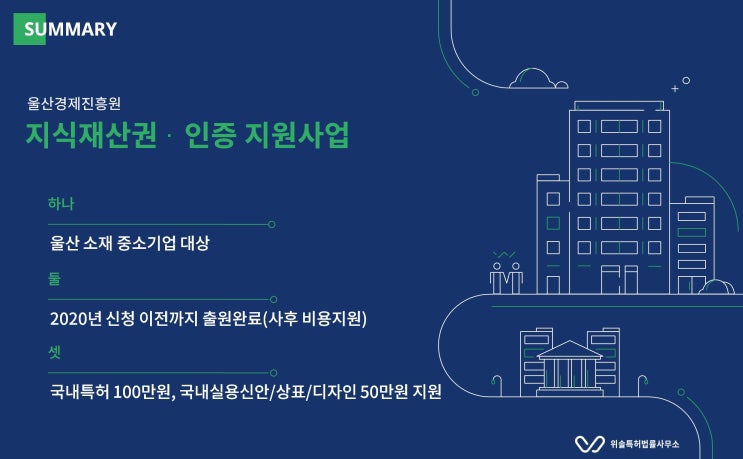 SUMMARY

울산경제진흥원

지식재산권 · 인증 지원사업

하나

울산 소재 중소기업 대상

둘

2020년 신청 이전까지 출원완료(사후 비용지원)

셋

국내특허 100만원, 국내실용신안/상표/디자인 50만원 지원

위솔특허법률사무소